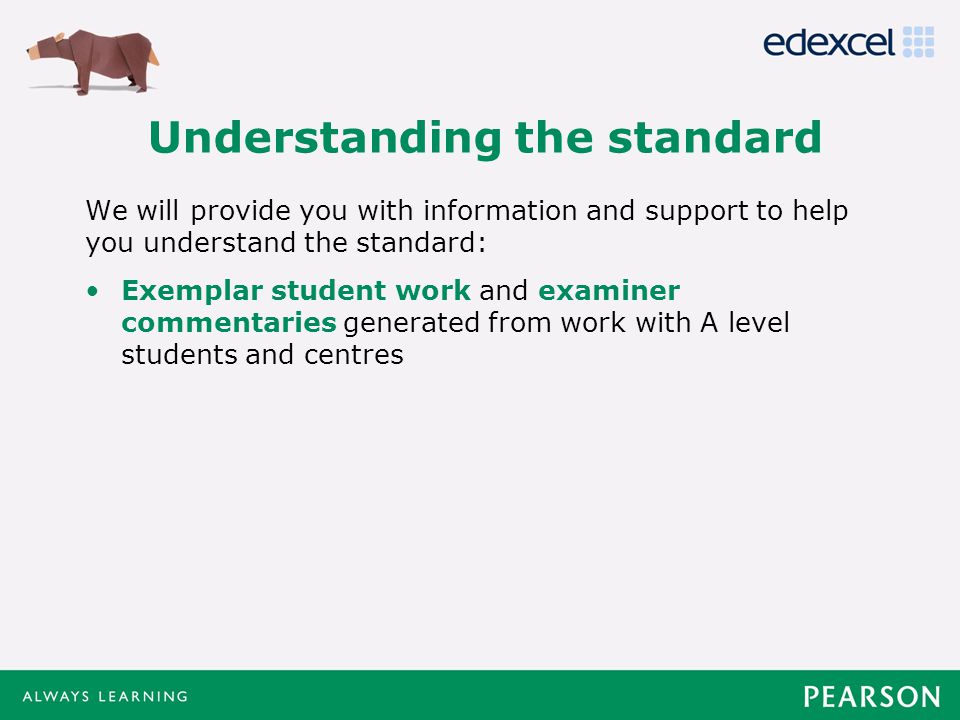 edexcel

Understanding the standard

We will provide you with information and support to help you understand the standard:

• Exemplar student work and examiner commentaries generated from work with A level students and centres

ALWAYS LEARNING

PEARSON